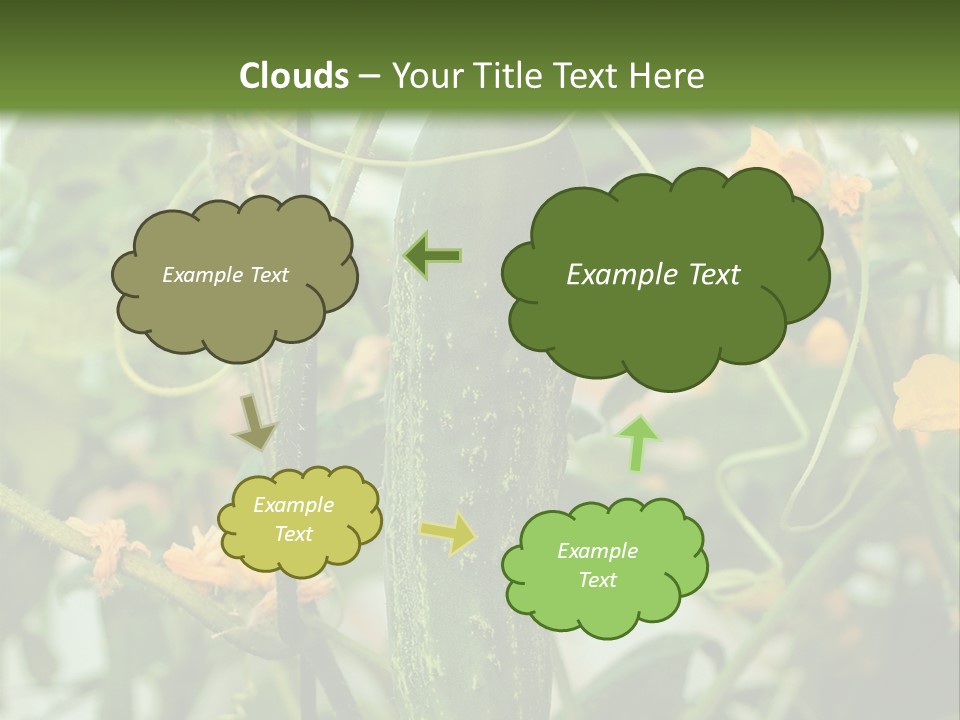 Clouds – Your Title Text Here

Example Text

Example Text

Example Text

Example Text